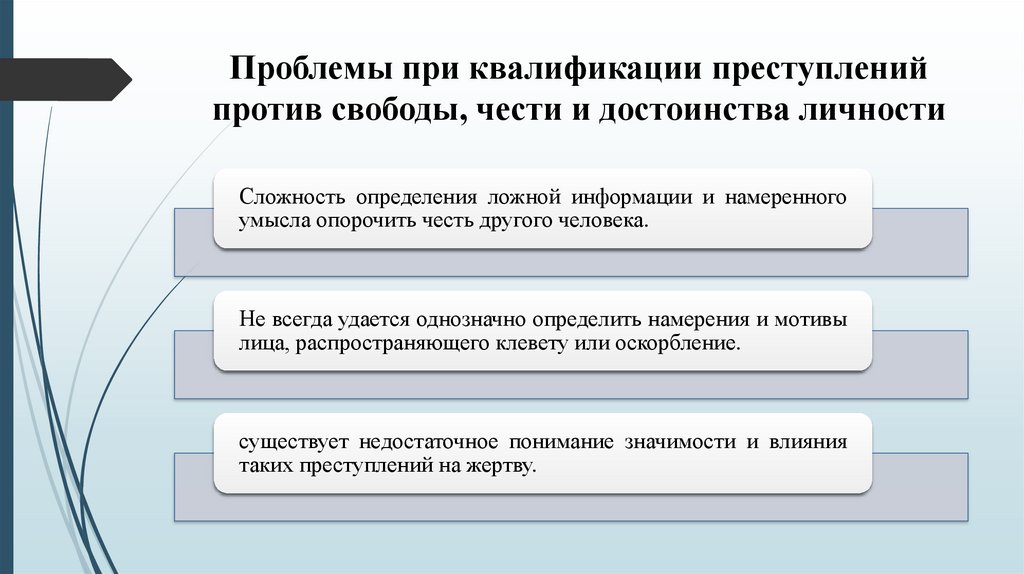 Проблемы при квалификации преступлений против свободы, чести и достоинства личности

Сложность определения ложной информации и намеренного умысла опорочить честь другого человека.

Не всегда удается однозначно определить намерения и мотивы лица, распространяющего клевету или оскорбление.

существует недостаточное понимание значимости и влияния таких преступлений на жертву.